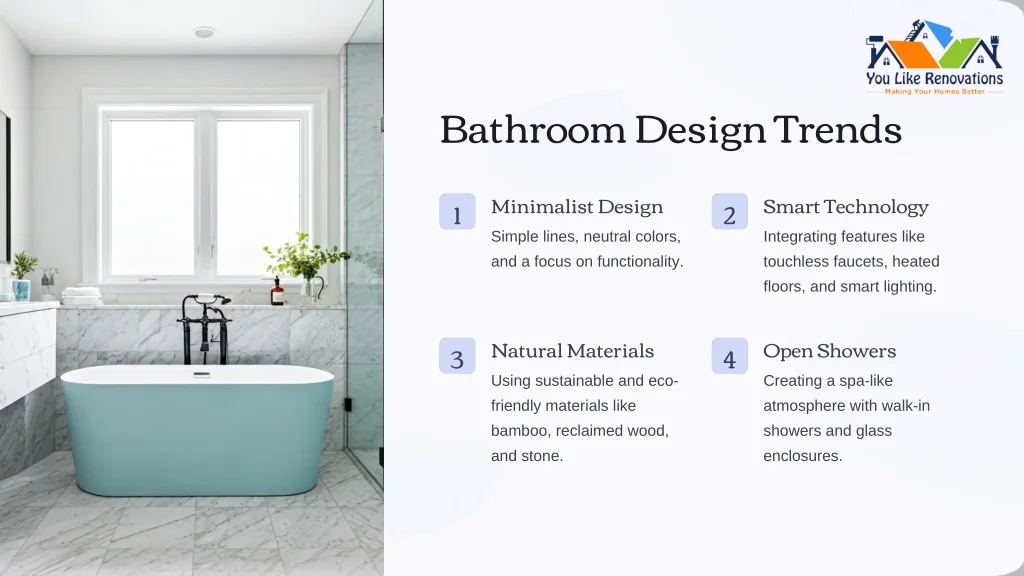 You Like Renovations
Making Your Homes Better

Bathroom Design Trends

1
Minimalist Design
Simple lines, neutral colors, and a focus on functionality.

2
Smart Technology
Integrating features like touchless faucets, heated floors, and smart lighting.

3
Natural Materials
Using sustainable and eco-friendly materials like bamboo, reclaimed wood, and stone.

4
Open Showers
Creating a spa-like atmosphere with walk-in showers and glass enclosures.